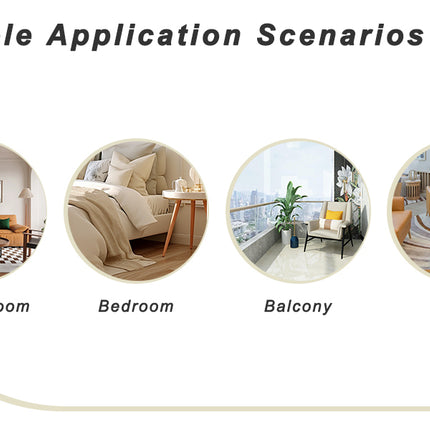 le Application Scenarios

oom

Bedroom

Balcony